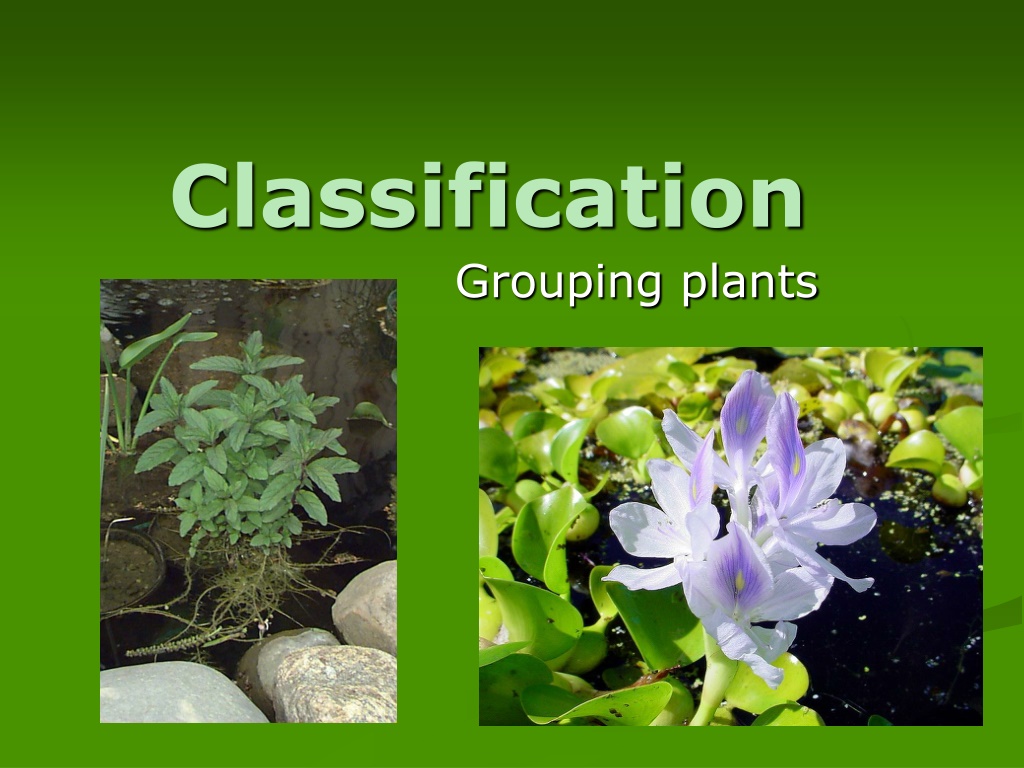 Classification

Grouping plants